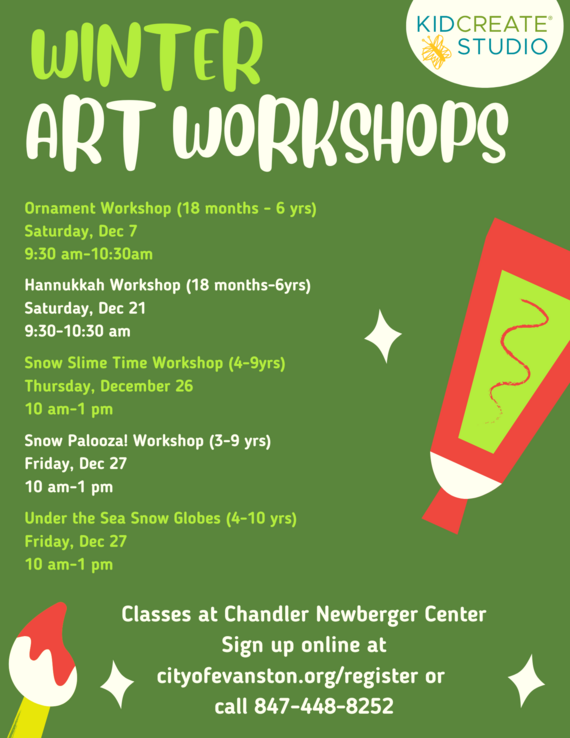 KIDCREATE® STUDIO

WINTER ART WORKSHOPS

Ornament Workshop (18 months - 6 yrs)
Saturday, Dec 7
9:30 am-10:30am

Hannukkah Workshop (18 months-6yrs)
Saturday, Dec 21
9:30-10:30 am

Snow Slime Time Workshop (4-9yrs)
Thursday, December 26
10 am-1 pm

Snow Palooza! Workshop (3-9 yrs)
Friday, Dec 27
10 am-1 pm

Under the Sea Snow Globes (4-10 yrs)
Friday, Dec 27
10 am-1 pm

Classes at Chandler Newberger Center
Sign up online at
cityofevanston.org/register or
call 847-448-8252